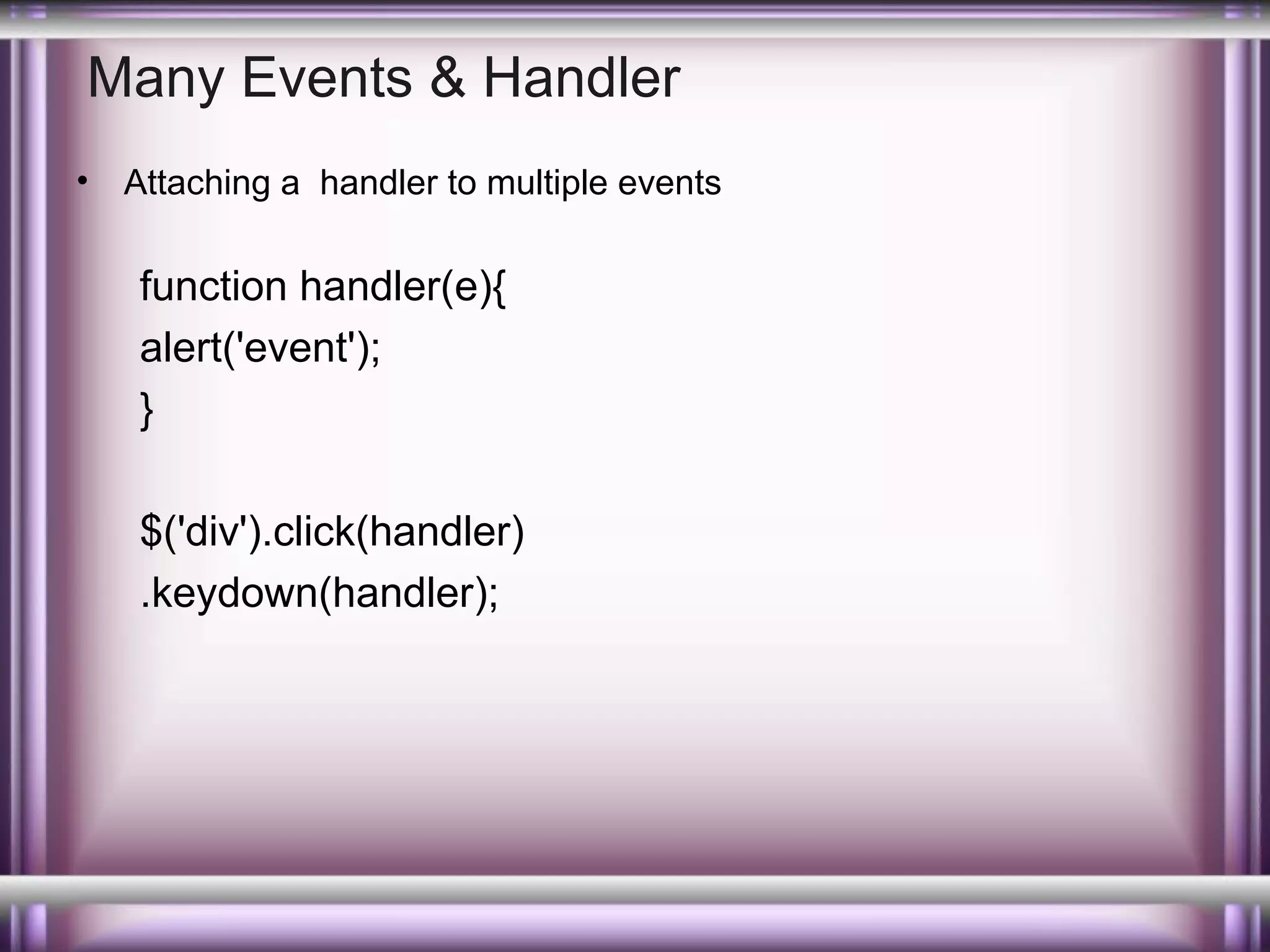 Many Events & Handler

• Attaching a handler to multiple events

function handler(e){
alert('event');
}

$('div').click(handler)
.keydown(handler);